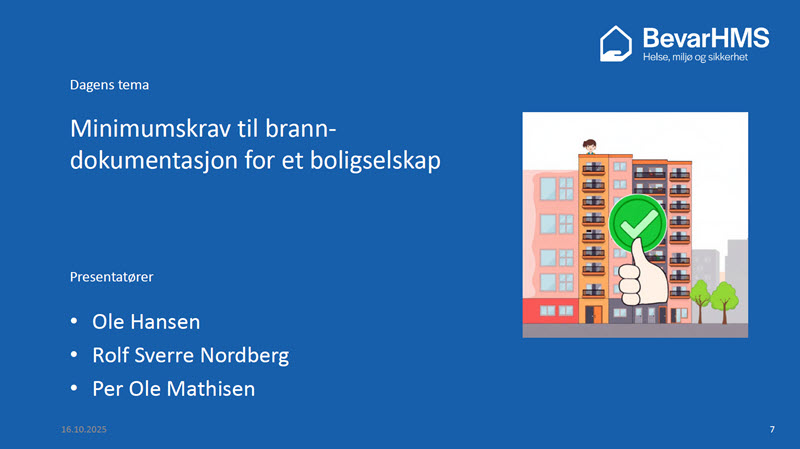 BevarHMS
Helse, miljø og sikkerhet

Dagens tema

Minimumskrav til branndokumentasjon for et boligselskap

Presentatører

• Ole Hansen
• Rolf Sverre Nordberg
• Per Ole Mathisen

16.10.2025

7